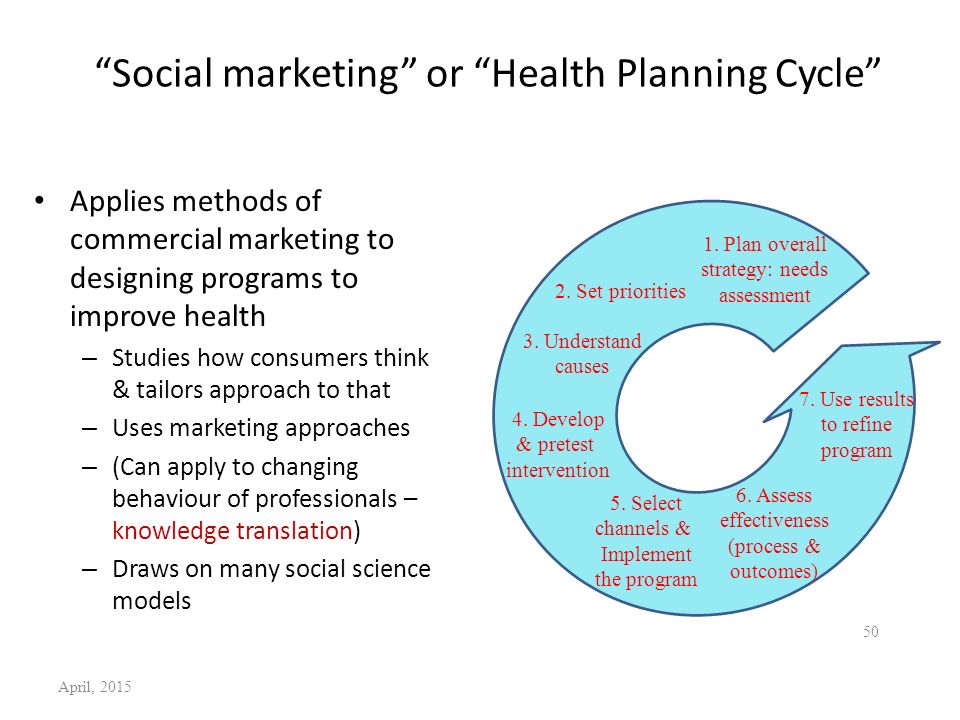 “Social marketing” or “Health Planning Cycle”

• Applies methods of commercial marketing to designing programs to improve health
– Studies how consumers think & tailors approach to that
– Uses marketing approaches
– (Can apply to changing behaviour of professionals – knowledge translation)
– Draws on many social science models

1. Plan overall strategy: needs assessment

2. Set priorities

3. Understand causes

4. Develop & pretest intervention

5. Select channels & Implement the program

6. Assess effectiveness (process & outcomes)

7. Use results to refine program

50

April, 2015